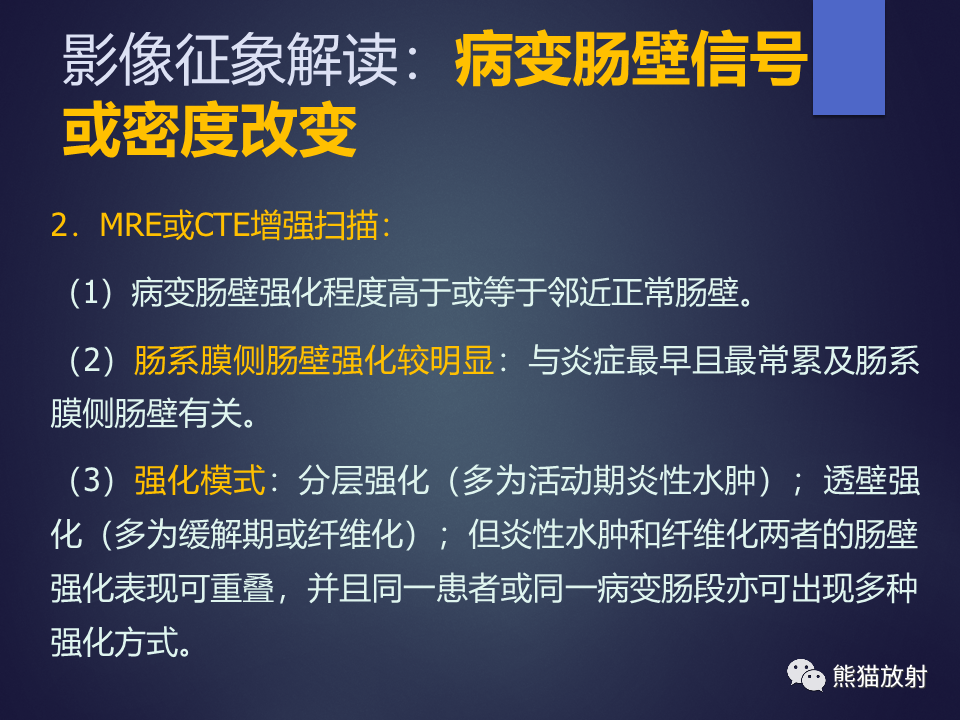 影像征象解读：病变肠壁信号或密度改变

2．MRE或CTE增强扫描：

（1）病变肠壁强化程度高于或等于邻近正常肠壁。

（2）肠系膜侧肠壁强化较明显：与炎症最早且最常累及肠系膜侧肠壁有关。

（3）强化模式：分层强化（多为活动期炎性水肿）；透壁强化（多为缓解期或纤维化）；但炎性水肿和纤维化两者的肠壁强化表现可重叠，并且同一患者或同一病变肠段亦可出现多种强化方式。

熊猫放射